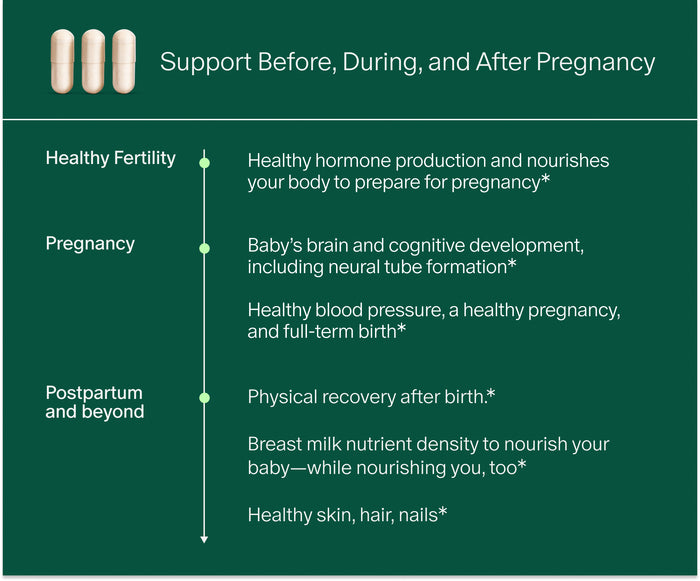 Support Before, During, and After Pregnancy

Healthy Fertility

Healthy hormone production and nourishes your body to prepare for pregnancy*

Pregnancy

Baby's brain and cognitive development, including neural tube formation*

Healthy blood pressure, a healthy pregnancy, and full-term birth*

Postpartum and beyond

Physical recovery after birth.*

Breast milk nutrient density to nourish your baby—while nourishing you, too*

Healthy skin, hair, nails*